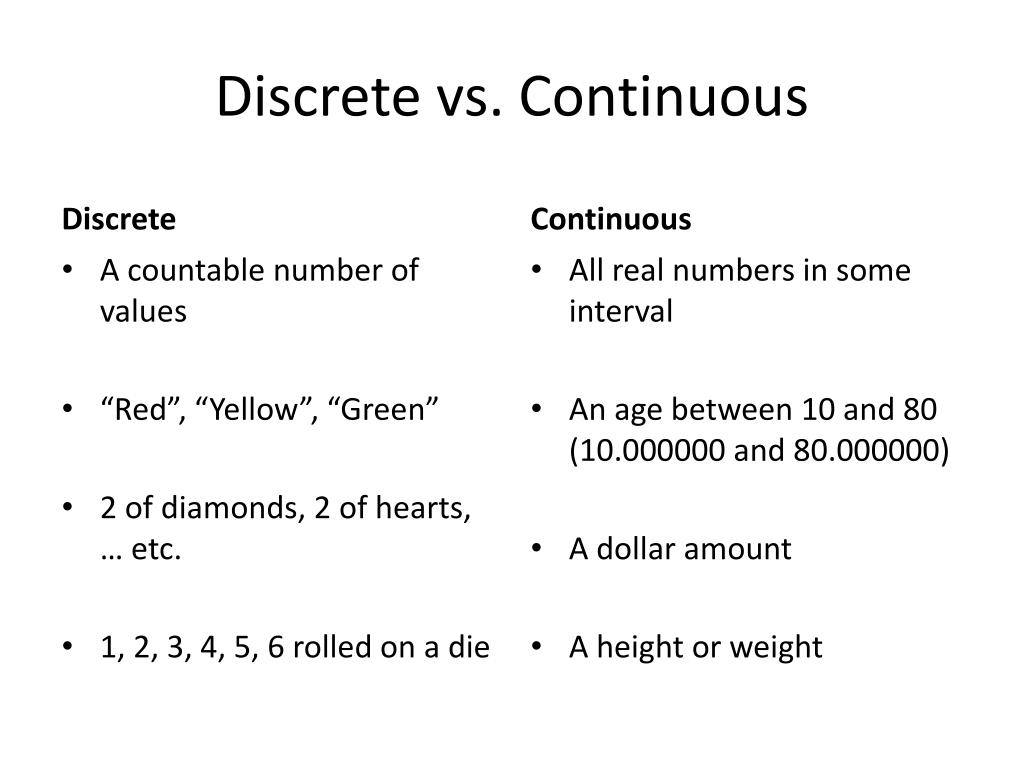 Discrete vs. Continuous

Discrete

• A countable number of values

• “Red”, “Yellow”, “Green”

• 2 of diamonds, 2 of hearts, … etc.

• 1, 2, 3, 4, 5, 6 rolled on a die

Continuous

• All real numbers in some interval

• An age between 10 and 80 (10.000000 and 80.000000)

• A dollar amount

• A height or weight